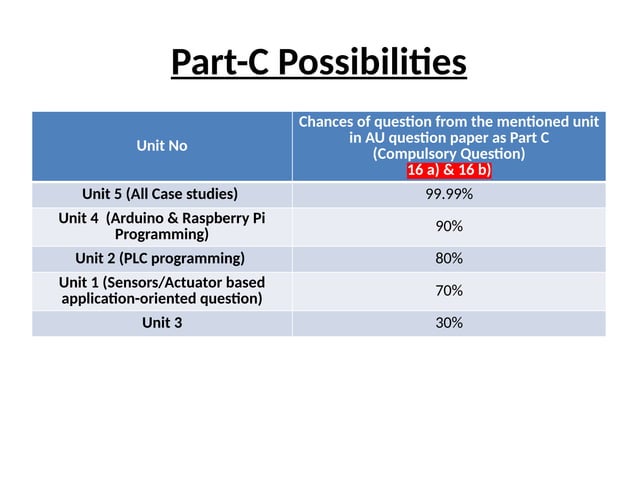 Part-C Possibilities

| Unit No | Chances of question from the mentioned unit in AU question paper as Part C (Compulsory Question) 16 a) & 16 b) |
|---|---|
| Unit 5 (All Case studies) | 99.99% |
| Unit 4 (Arduino & Raspberry Pi Programming) | 90% |
| Unit 2 (PLC programming) | 80% |
| Unit 1 (Sensors/Actuator based application-oriented question) | 70% |
| Unit 3 | 30% |